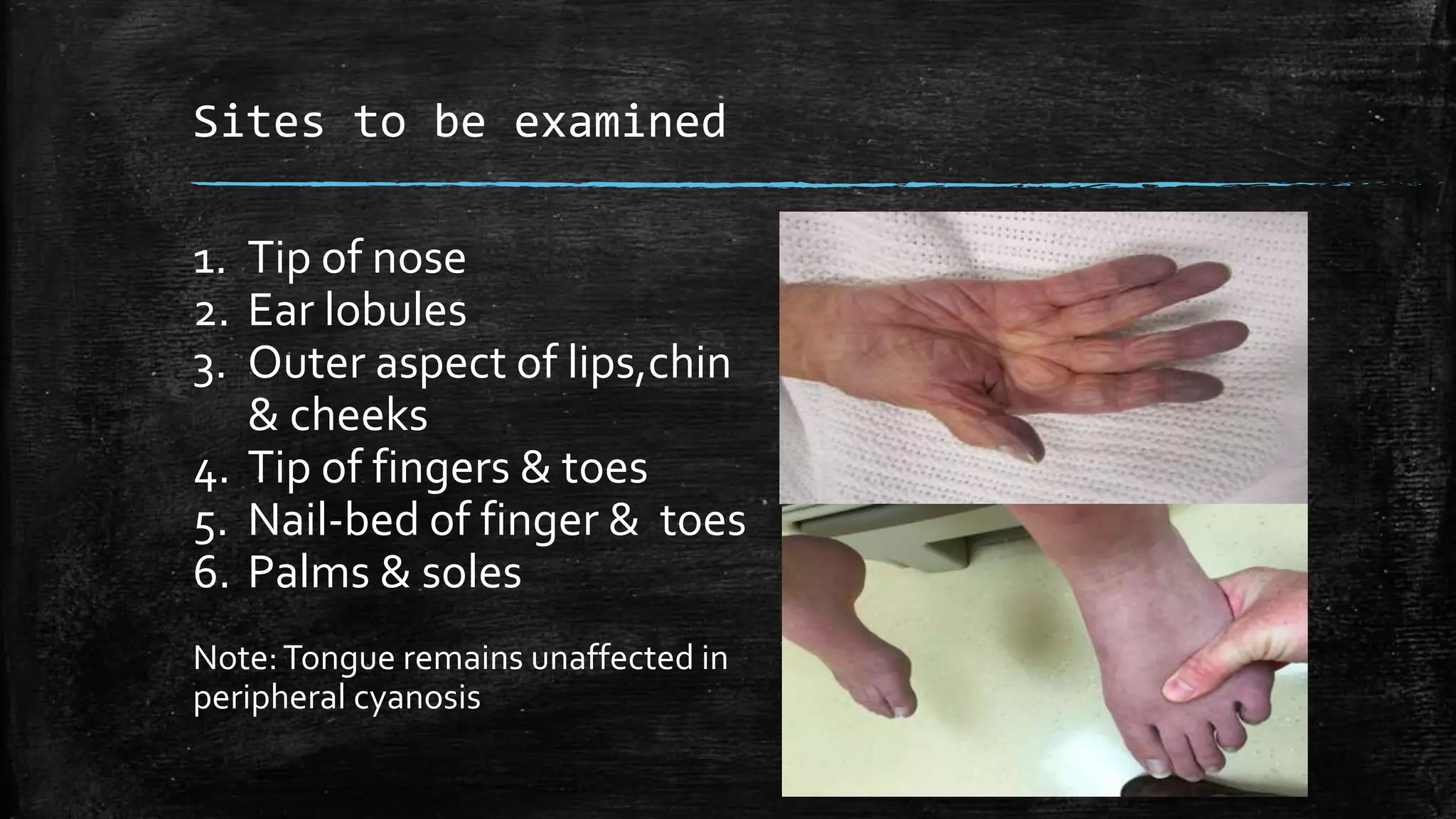 Sites to be examined

1. Tip of nose
2. Ear lobules
3. Outer aspect of lips,chin & cheeks
4. Tip of fingers & toes
5. Nail-bed of finger & toes
6. Palms & soles

Note: Tongue remains unaffected in peripheral cyanosis